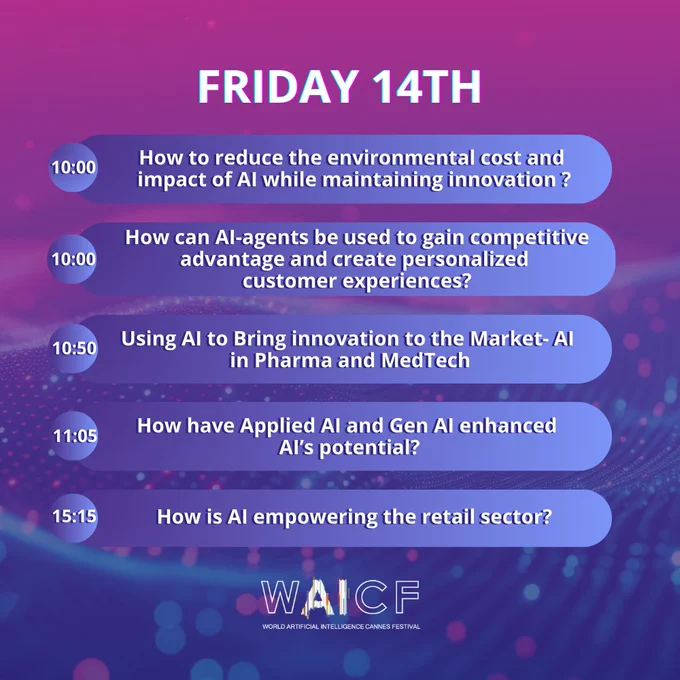 FRIDAY 14TH

10:00 How to reduce the environmental cost and impact of AI while maintaining innovation ?

10:00 How can AI-agents be used to gain competitive advantage and create personalized customer experiences?

10:50 Using AI to Bring innovation to the Market- AI in Pharma and MedTech

11:05 How have Applied AI and Gen AI enhanced AI's potential?

15:15 How is AI empowering the retail sector?

WAICF
WORLD ARTIFICIAL INTELLIGENCE CANNES FESTIVAL